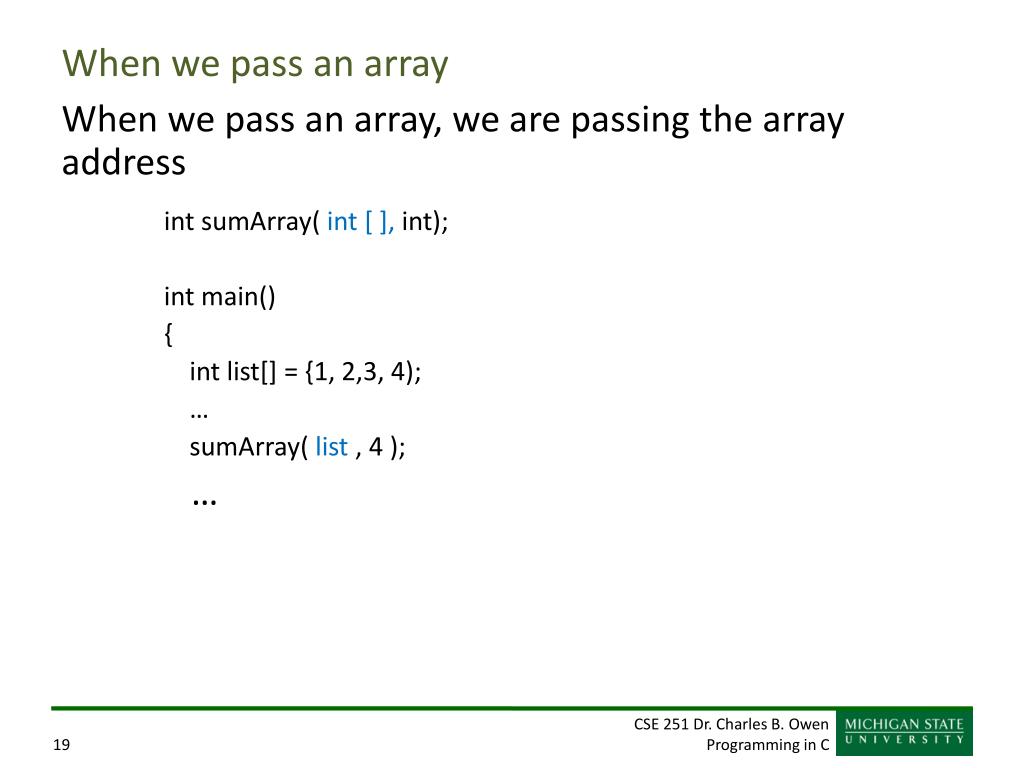 When we pass an array

When we pass an array, we are passing the array address

int sumArray( int [ ], int);

int main()
{
int list[] = {1, 2,3, 4);
…
sumArray( list , 4 );
…

19

CSE 251 Dr. Charles B. Owen
Programming in C

MICHIGAN STATE
UNIVERSITY